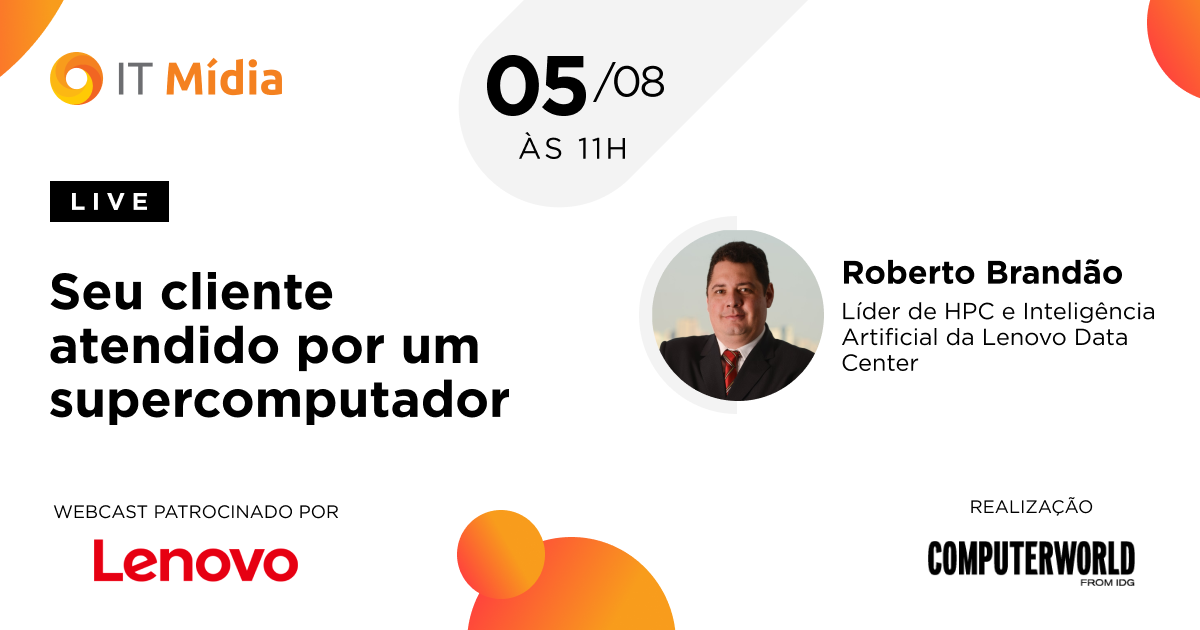 IT Mídia

05/08
ÀS 11H

LIVE

Seu cliente atendido por um supercomputador

Roberto Brandão
Líder de HPC e Inteligência Artificial da Lenovo Data Center

WEBCAST PATROCINADO POR
Lenovo

REALIZAÇÃO
COMPUTERWORLD
FROM IDG